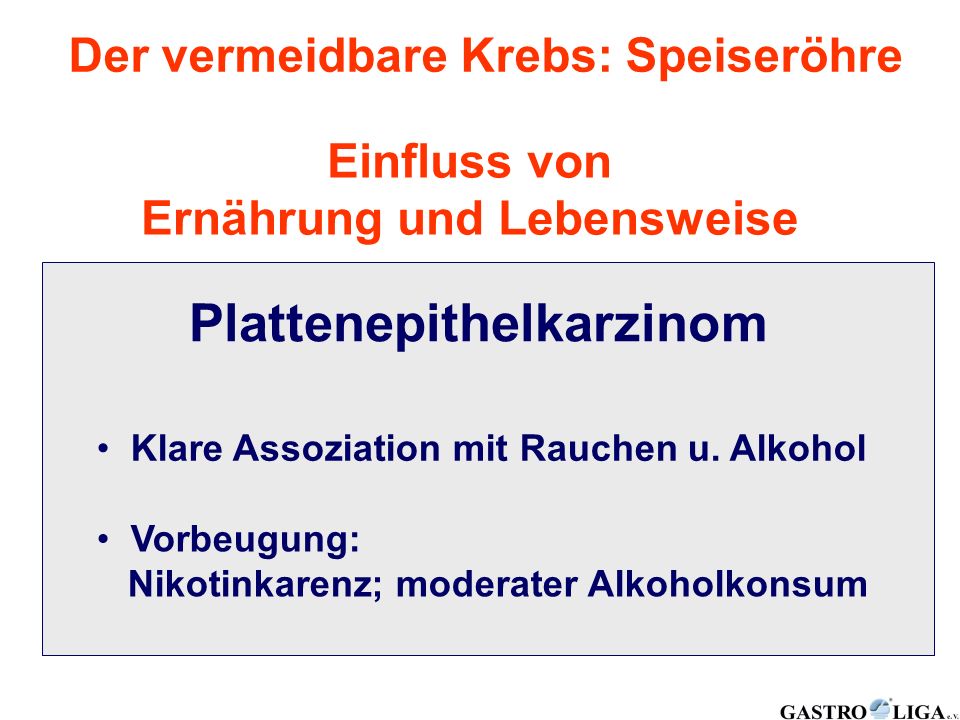 Der vermeidbare Krebs: Speiseröhre

Einfluss von
Ernährung und Lebensweise

Plattenepithelkarzinom

• Klare Assoziation mit Rauchen u. Alkohol

• Vorbeugung:
Nikotinkarenz; moderater Alkoholkonsum

GASTRO LIGA e.V.